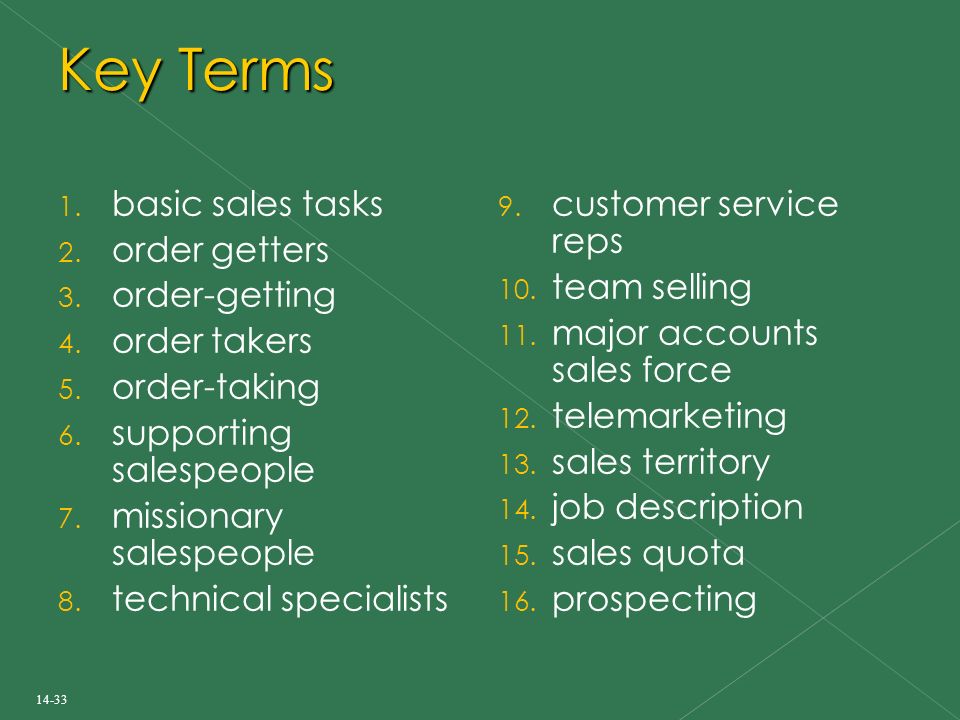 Key Terms

1. basic sales tasks
2. order getters
3. order-getting
4. order takers
5. order-taking
6. supporting salespeople
7. missionary salespeople
8. technical specialists

9. customer service reps
10. team selling
11. major accounts sales force
12. telemarketing
13. sales territory
14. job description
15. sales quota
16. prospecting

14-33